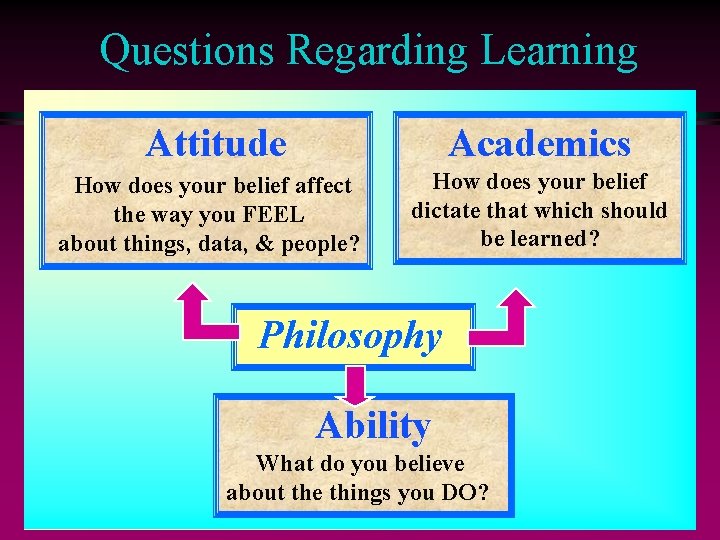 Questions Regarding Learning

Attitude

How does your belief affect the way you FEEL about things, data, & people?

Academics

How does your belief dictate that which should be learned?

Philosophy

Ability

What do you believe about the things you DO?